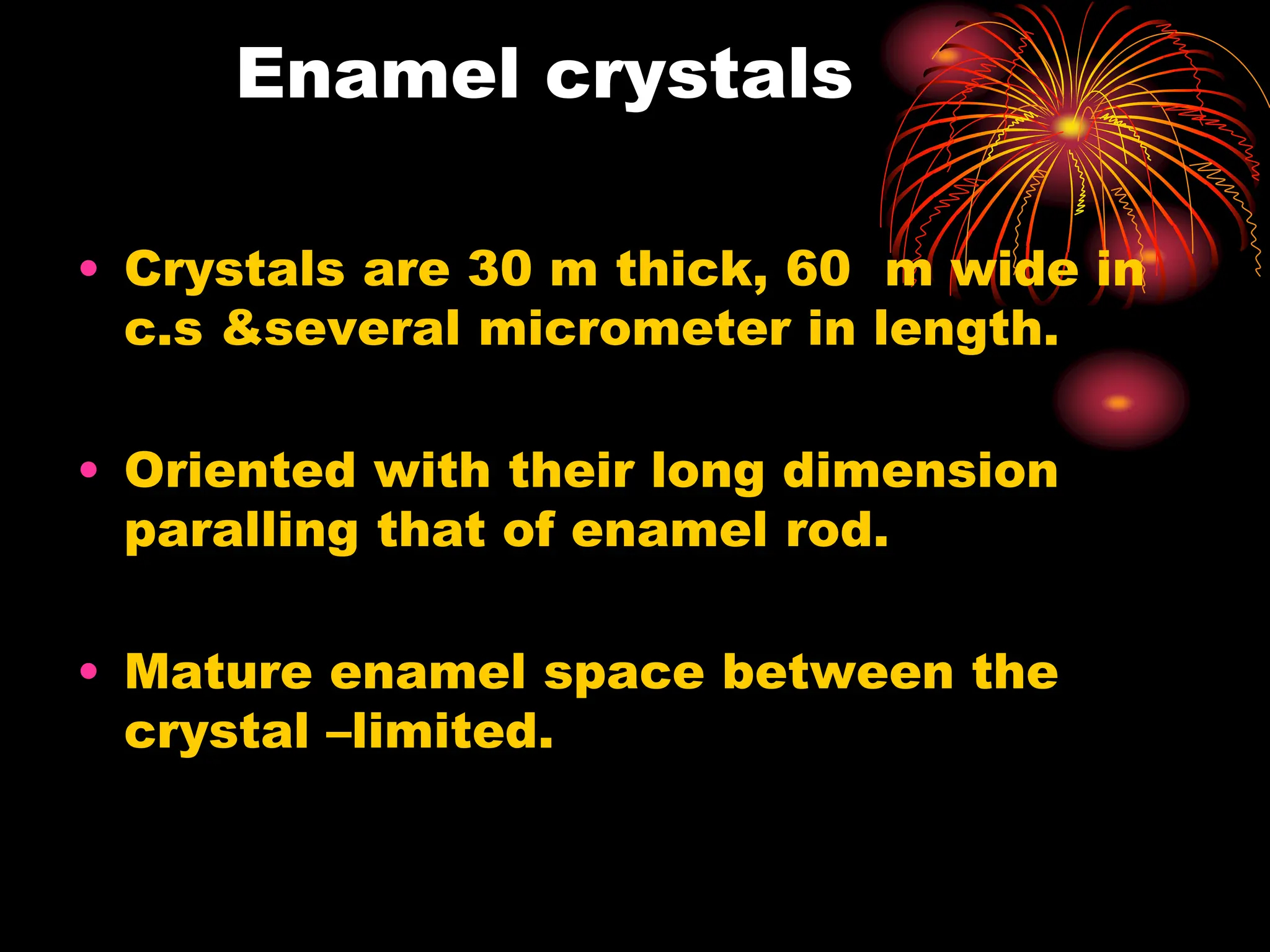 Enamel crystals

• Crystals are 30 m thick, 60  m wide in c.s &several micrometer in length.

• Oriented with their long dimension paralling that of enamel rod.

• Mature enamel space between the crystal –limited.